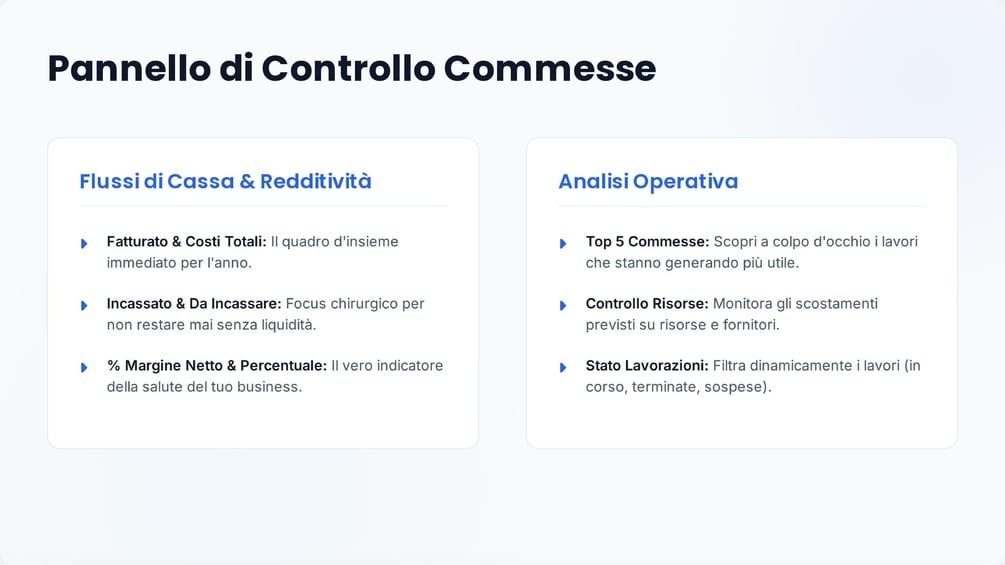 Pannello di Controllo Commesse

Flussi di Cassa & Redditività

Fatturato & Costi Totali: Il quadro d'insieme immediato per l'anno.

Incassato & Da Incassare: Focus chirurgico per non restare mai senza liquidità.

% Margine Netto & Percentuale: Il vero indicatore della salute del tuo business.

Analisi Operativa

Top 5 Commesse: Scopri a colpo d'occhio i lavori che stanno generando più utile.

Controllo Risorse: Monitora gli scostamenti previsti su risorse e fornitori.

Stato Lavorazioni: Filtra dinamicamente i lavori (in corso, terminate, sospese).